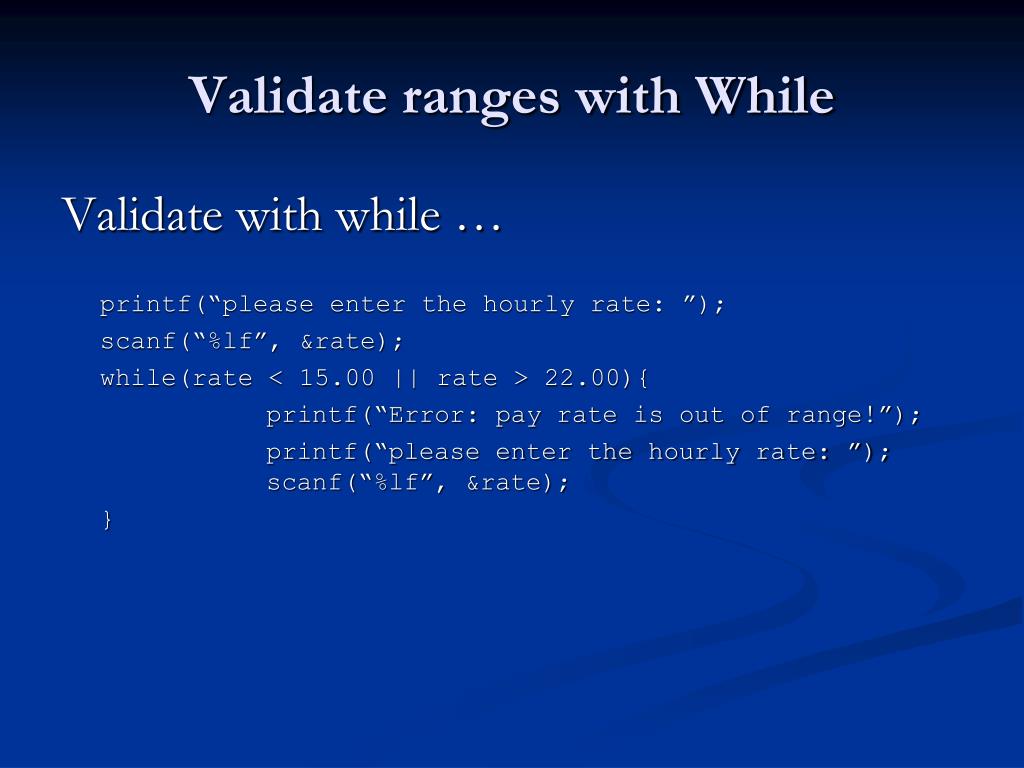 Validate ranges with While

Validate with while …

printf(“please enter the hourly rate: ”);
scanf(“%lf”, &rate);
while(rate < 15.00 || rate > 22.00){
printf(“Error: pay rate is out of range!”);
printf(“please enter the hourly rate: ”);
scanf(“%lf”, &rate);
}